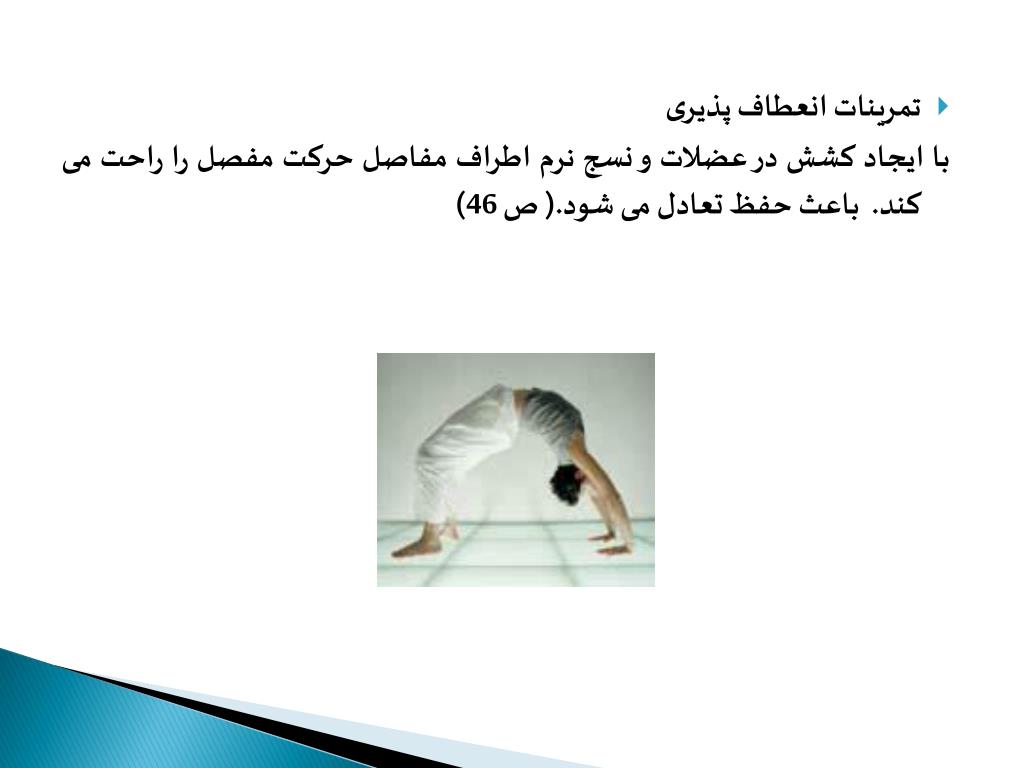 تمرینات انعطاف پذیری

با ایجاد کشش در عضلات و نسج نرم اطراف مفاصل حرکت مفصل را راحت می کند. باعث حفظ تعادل می شود.( ص 46)